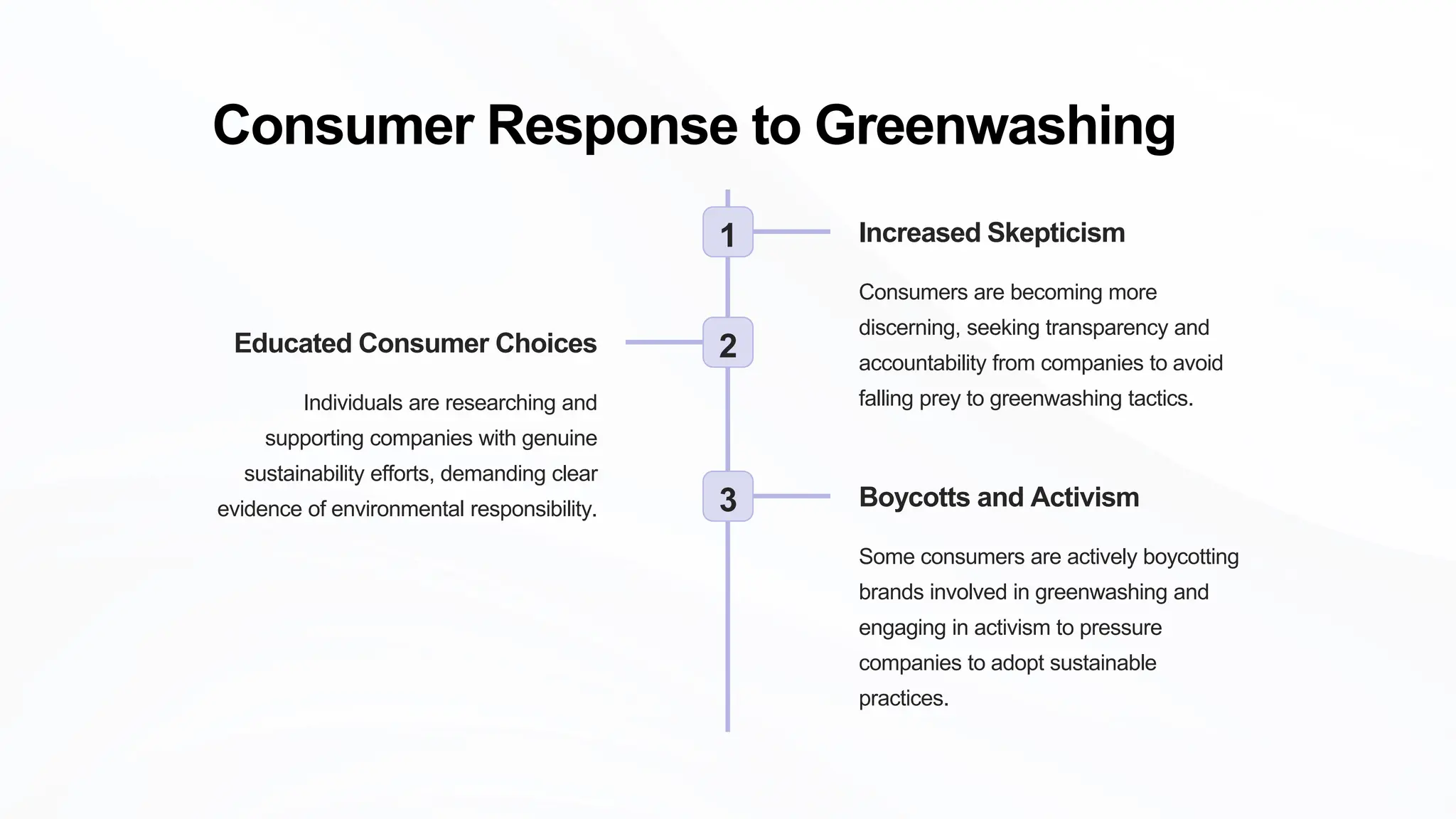 Consumer Response to Greenwashing

1

Increased Skepticism

Consumers are becoming more discerning, seeking transparency and accountability from companies to avoid falling prey to greenwashing tactics.

2

Educated Consumer Choices

Individuals are researching and supporting companies with genuine sustainability efforts, demanding clear evidence of environmental responsibility.

3

Boycotts and Activism

Some consumers are actively boycotting brands involved in greenwashing and engaging in activism to pressure companies to adopt sustainable practices.